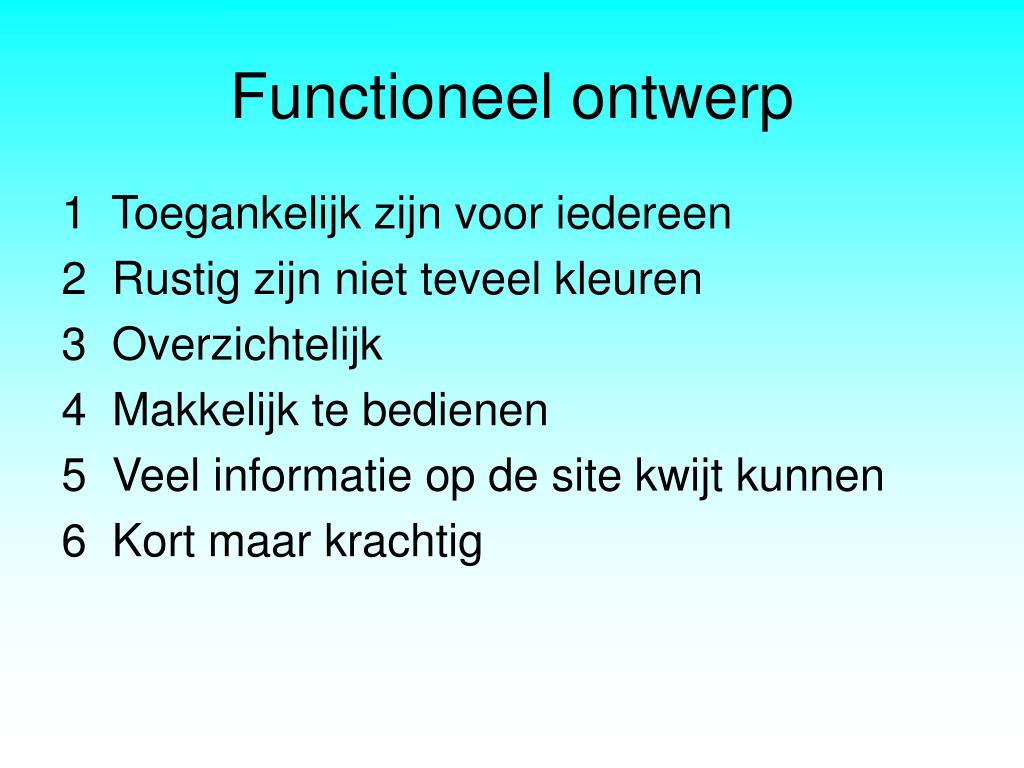 Functioneel ontwerp

1 Toegankelijk zijn voor iedereen
2 Rustig zijn niet teveel kleuren
3 Overzichtelijk
4 Makkelijk te bedienen
5 Veel informatie op de site kwijt kunnen
6 Kort maar krachtig